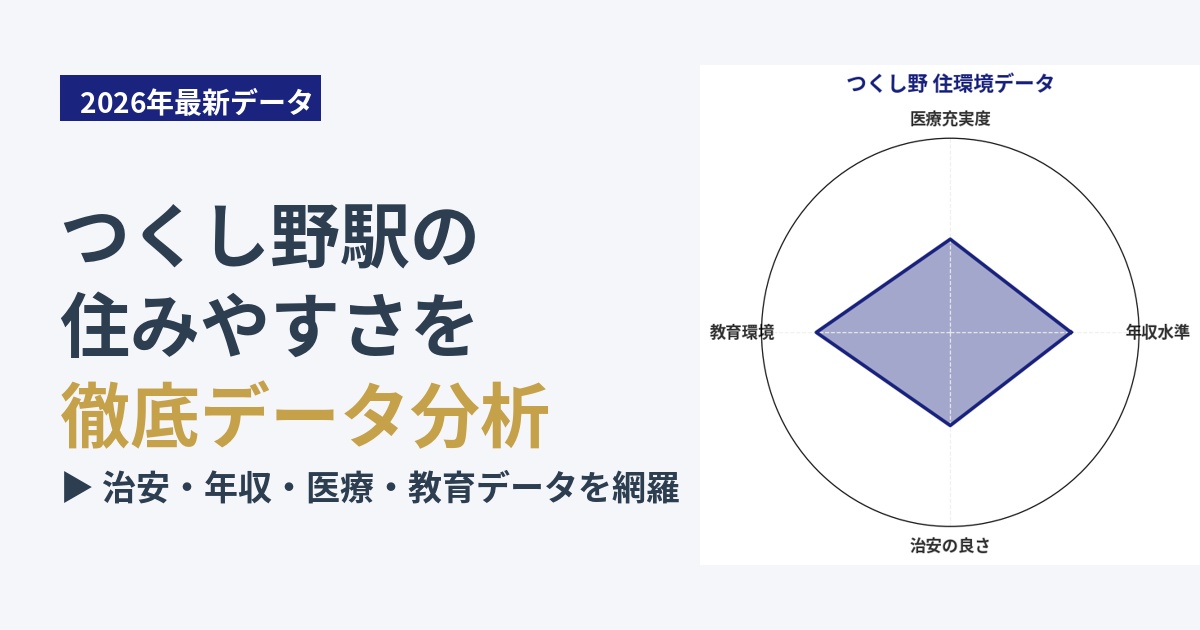 2026年最新データ

つくし野駅の
住みやすさを
徹底データ分析

▶ 治安・年収・医療・教育データを網羅

つくし野 住環境データ

医療充実度

教育環境

年収水準

治安の良さ